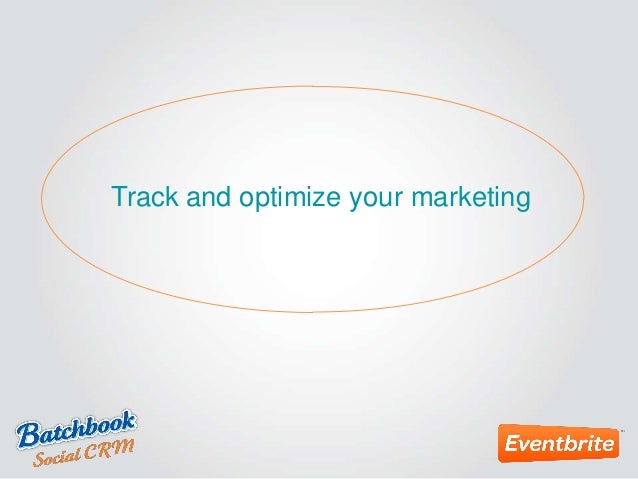 Track and optimize your marketing

Batchbook
Social CRM

Eventbrite